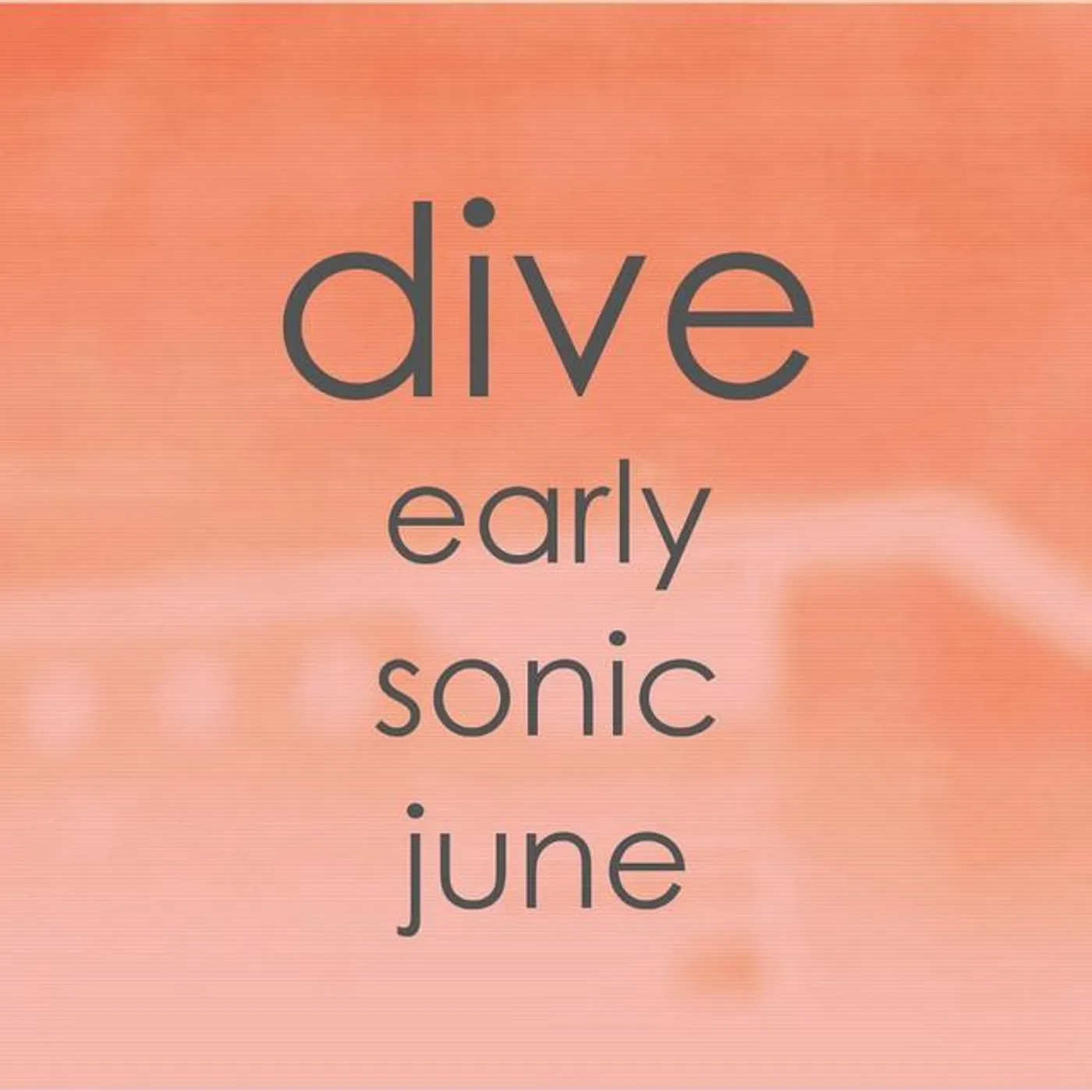 dive

early
sonic
june